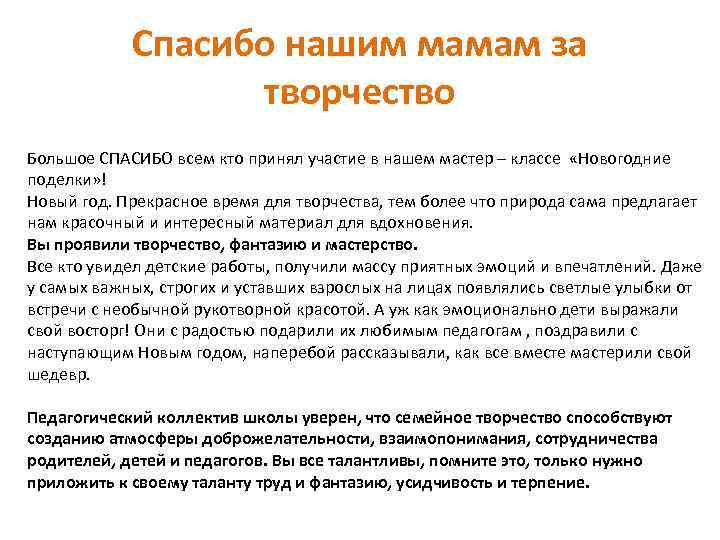 Спасибо нашим мамам за творчество

Большое СПАСИБО всем кто принял участие в нашем мастер – классе «Новогодние поделки»!
Новый год. Прекрасное время для творчества, тем более что природа сама предлагает нам красочный и интересный материал для вдохновения.
Вы проявили творчество, фантазию и мастерство.
Все кто увидел детские работы, получили массу приятных эмоций и впечатлений. Даже у самых важных, строгих и уставших взрослых на лицах появлялись светлые улыбки от встречи с необычной рукотворной красотой. А уж как эмоционально дети выражали свой восторг! Они с радостью подарили их любимым педагогам , поздравили с наступающим Новым годом, наперебой рассказывали, как все вместе мастерили свой шедевр.

Педагогический коллектив школы уверен, что семейное творчество способствуют созданию атмосферы доброжелательности, взаимопонимания, сотрудничества родителей, детей и педагогов. Вы все талантливы, помните это, только нужно приложить к своему таланту труд и фантазию, усидчивость и терпение.